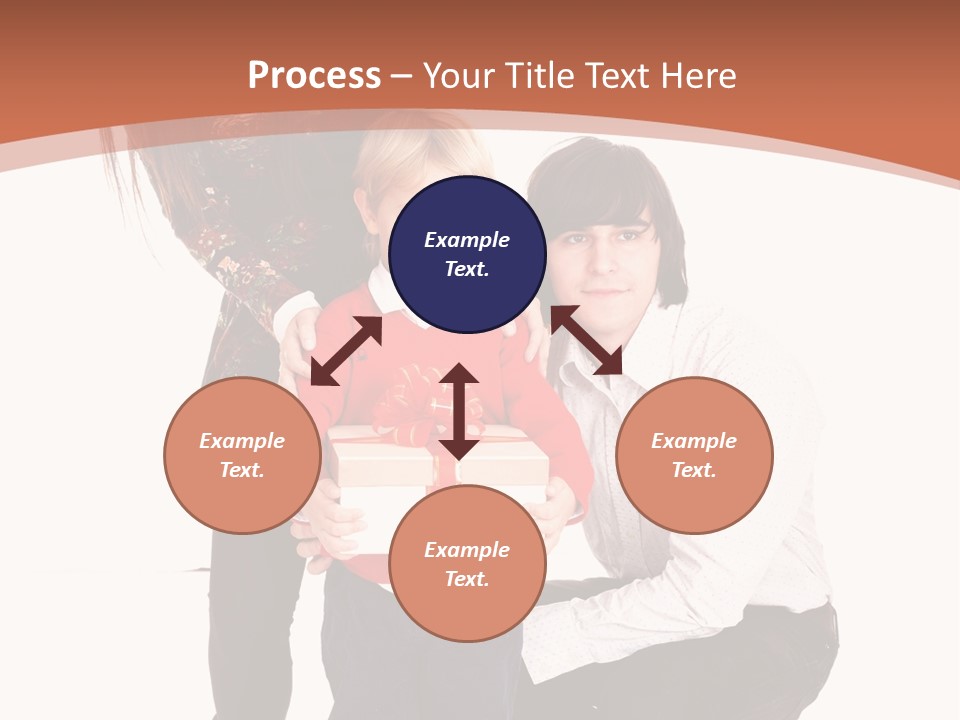 Process – Your Title Text Here

Example Text.

Example Text.

Example Text.

Example Text.